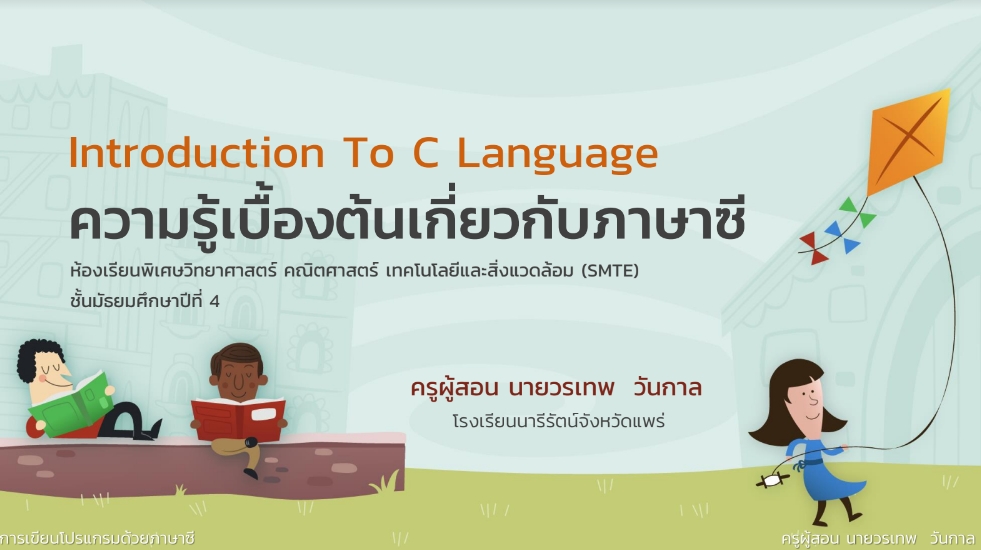 Introduction To C Language
ความรู้เบื้องต้นเกี่ยวกับภาษาซี
ห้องเรียนพิเศษวิทยาศาสตร์ คณิตศาสตร์ เทคโนโลยีและสิ่งแวดล้อม (SMTE)
ชั้นมัธยมศึกษาปีที่ 4

ครูผู้สอน นายวรเทพ วันกาล
โรงเรียนนารีรัตน์จังหวัดแพร่

การเขียนโปรแกรมด้วยภาษาซี

ครูผู้สอน นายวรเทพ วันกาล